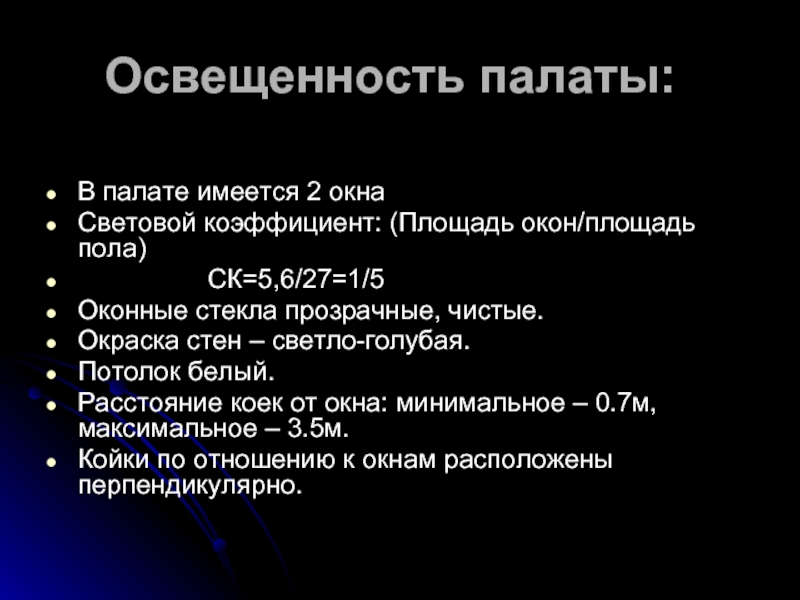 Освещенность палаты:

- В палате имеется 2 окна
- Световой коэффициент: (Площадь окон/площадь пола)
- СК=5,6/27=1/5
- Оконные стекла прозрачные, чистые.
- Окраска стен – светло-голубая.
- Потолок белый.
- Расстояние коек от окна: минимальное – 0.7м, максимальное – 3.5м.
- Койки по отношению к окнам расположены перпендикулярно.